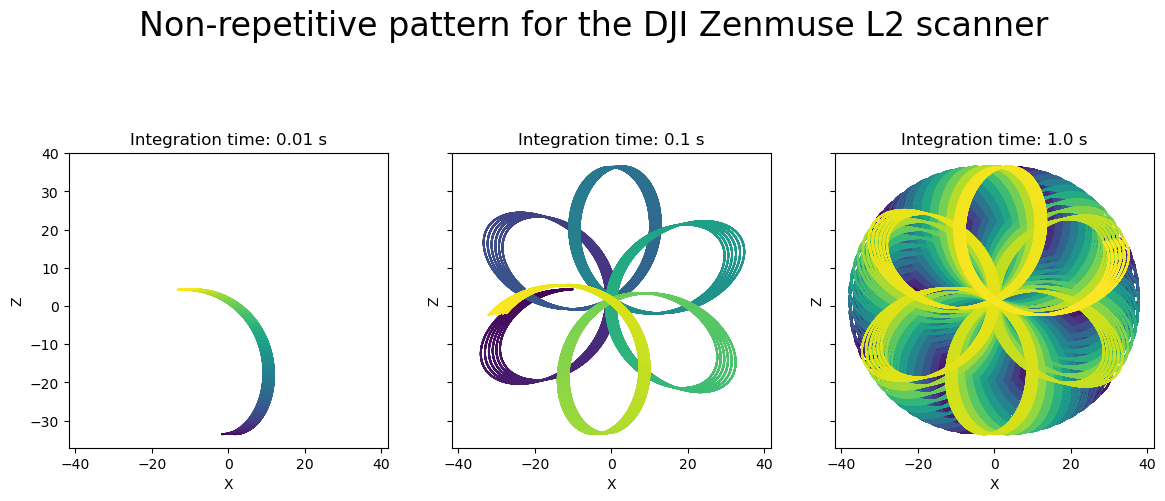 Non-repetitive pattern for the DJI Zenmuse L2 scanner

Integration time: 0.01 s

40
30
20
10
0
−10
−20
−30

Z

−40 −20 0 20 40

X

Integration time: 0.1 s

Z

−40 −20 0 20 40

X

Integration time: 1.0 s

Z

−40 −20 0 20 40

X